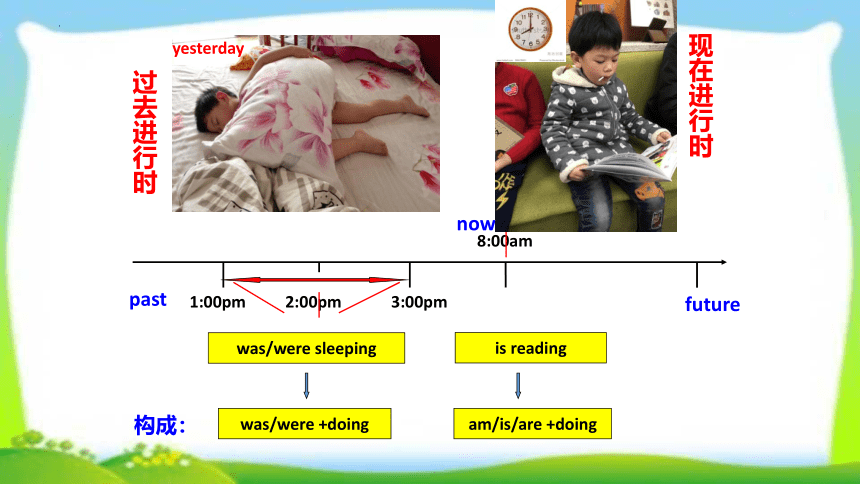 过去进行时

yesterday

现在进行时

now

8:00am

past

1:00pm

2:00pm

3:00pm

future

was/were sleeping

is reading

构成：

was/were +doing

am/is/are +doing